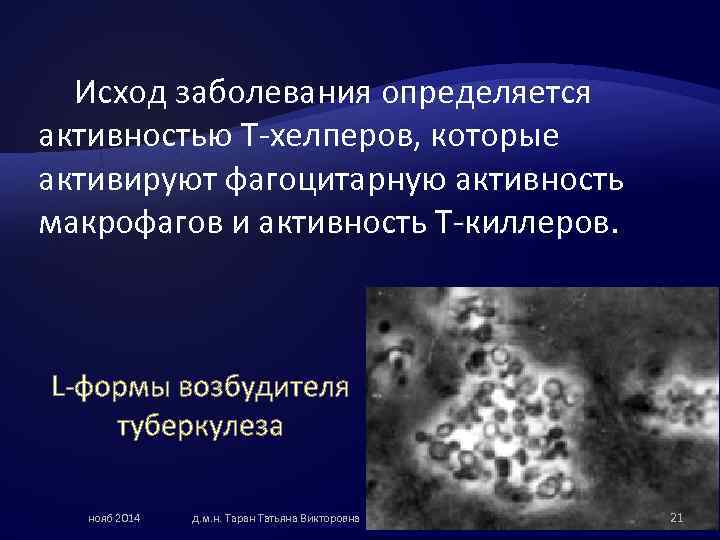 Исход заболевания определяется активностью Т-хелперов, которые активируют фагоцитарную активность макрофагов и активность Т-киллеров.

L-формы возбудителя туберкулеза

нояб 2014

д.м.н. Таран Татьяна Викторовна

21